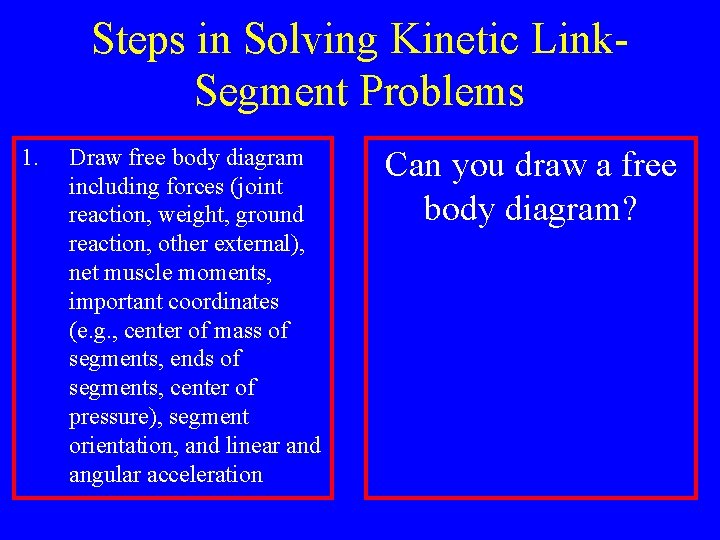 Steps in Solving Kinetic Link-Segment Problems

1. Draw free body diagram including forces (joint reaction, weight, ground reaction, other external), net muscle moments, important coordinates (e.g., center of mass of segments, ends of segments, center of pressure), segment orientation, and linear and angular acceleration

Can you draw a free body diagram?